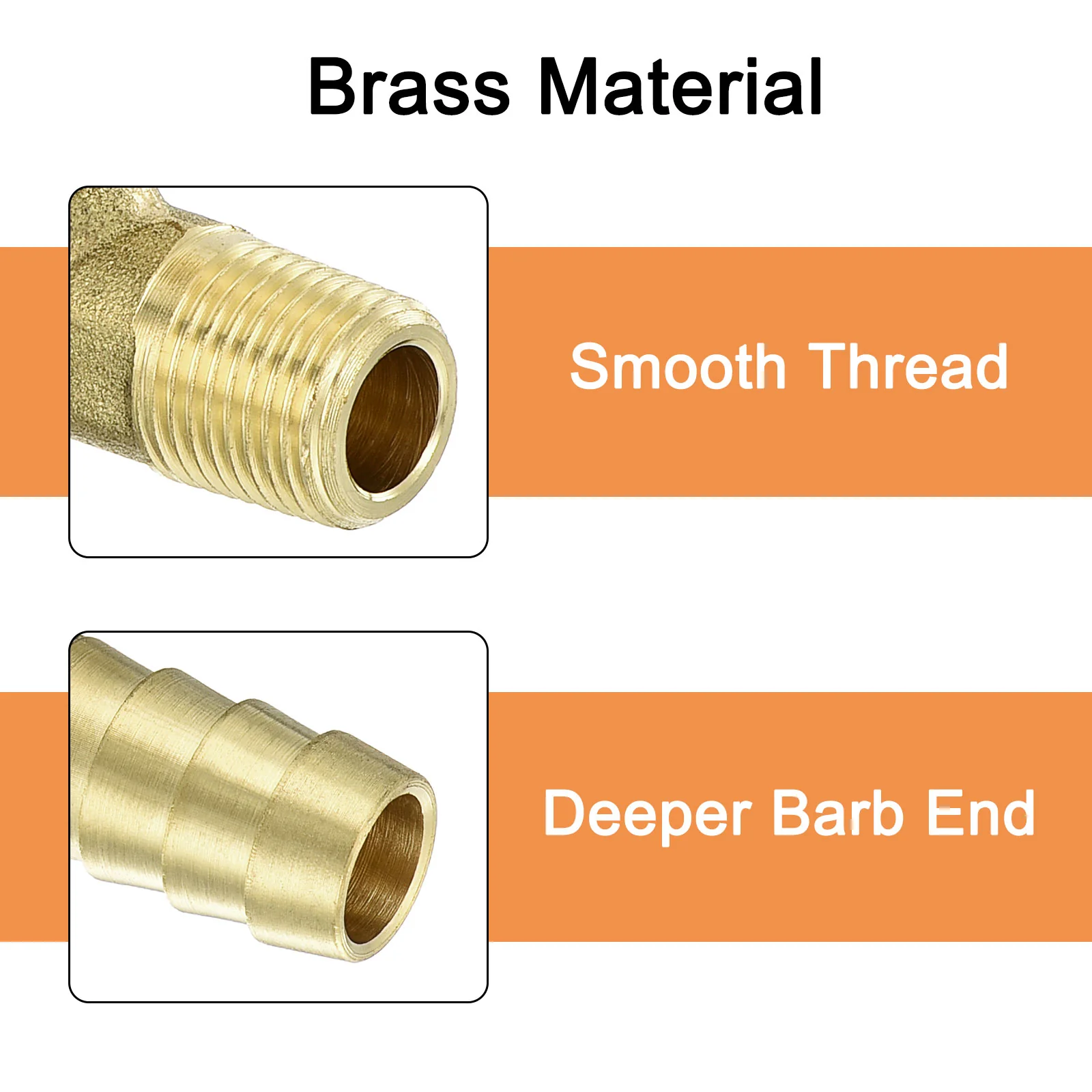 Brass Material

Smooth Thread

Deeper Barb End